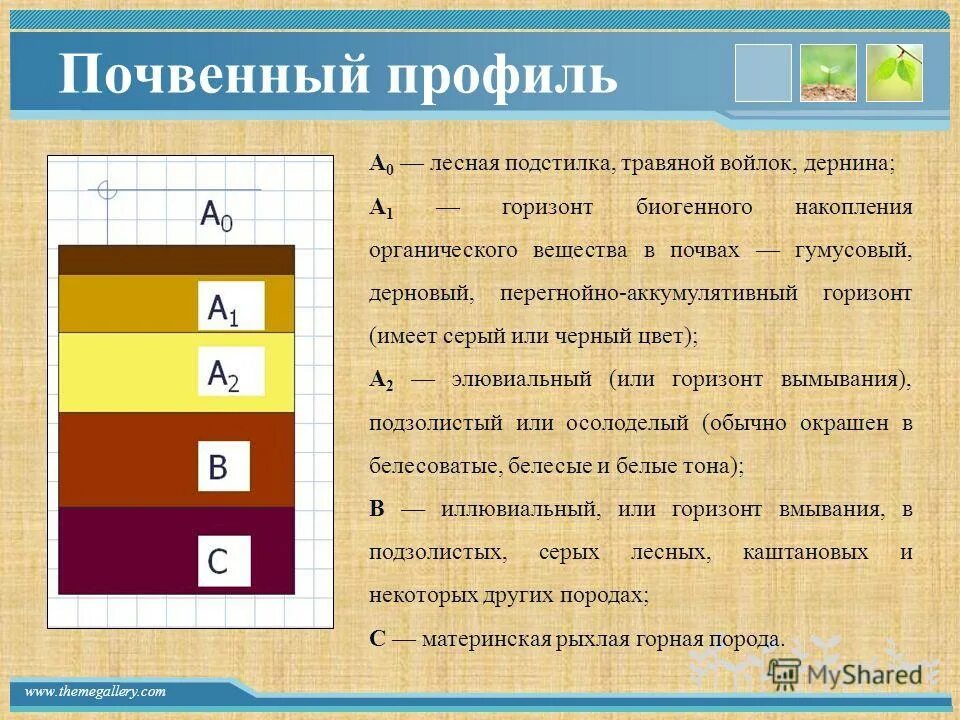 Почвенный профиль

$A_0$

$A_1$

$A_2$

B

C

$A_0$ — лесная подстилка, травяной войлок, дернина;

$A_1$ — горизонт биогенного накопления органического вещества в почвах — гумусовый, дерновый, перегнойно-аккумулятивный горизонт (имеет серый или черный цвет);

$A_2$ — элювиальный (или горизонт вымывания), подзолистый или осолоделый (обычно окрашен в белесоватые, белесые и белые тона);

B — иллювиальный, или горизонт вмывания, в подзолистых, серых лесных, каштановых и некоторых других породах;

C — материнская рыхлая горная порода.

www.themegallery.com

MyShared